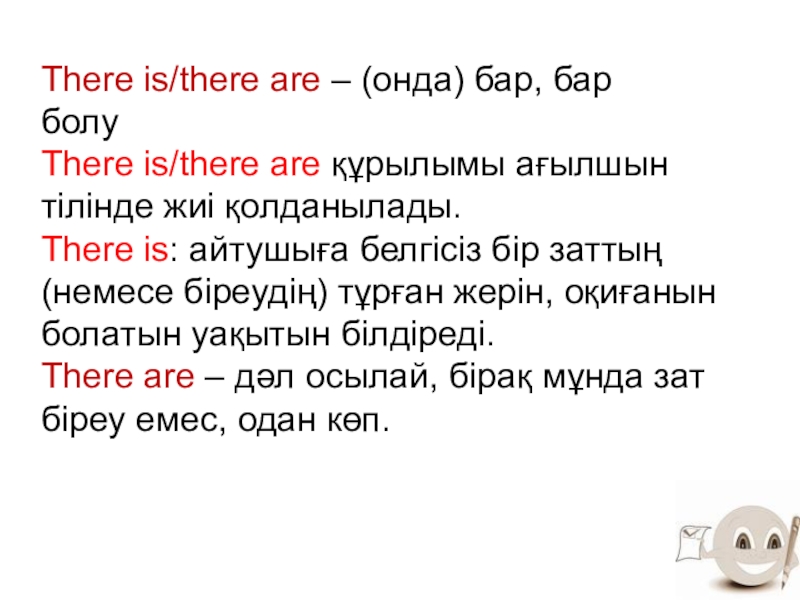 There is/there are – (онда) бар, бар болу
There is/there are құрылымы ағылшын тілінде жиі қолданылады.
There is: айтушыға белгісіз бір заттың (немесе біреудің) тұрған жерін, оқиғанын болатын уақытын білдіреді.
There are – дәл осылай, бірақ мұнда зат біреу емес, одан көп.